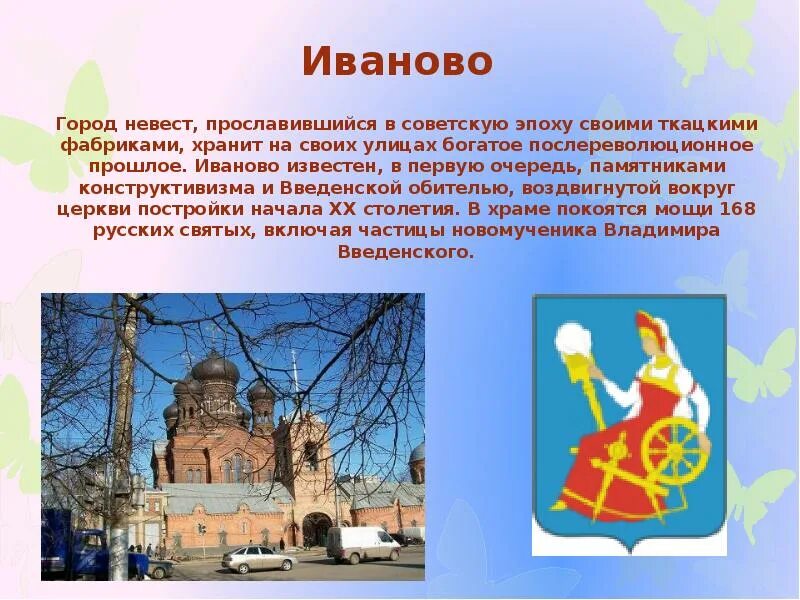 Иваново

Город невест, прославившийся в советскую эпоху своими ткацкими фабриками, хранит на своих улицах богатое послереволюционное прошлое. Иваново известен, в первую очередь, памятниками конструктивизма и Введенской обителью, воздвигнутой вокруг церкви постройки начала XX столетия. В храме покоятся мощи 168 русских святых, включая частицы новомученика Владимира Введенского.